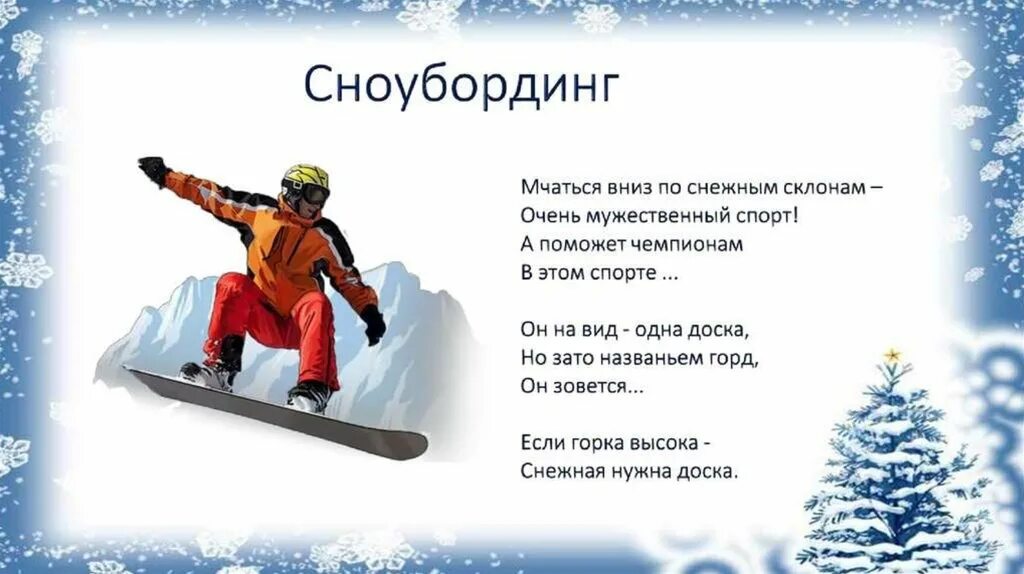 Сноубординг

Мчаться вниз по снежным склонам –
Очень мужественный спорт!
А поможет чемпионам
В этом спорте ...

Он на вид - одна доска,
Но зато названьем горд,
Он зовется...

Если горка высока -
Снежная нужна доска.